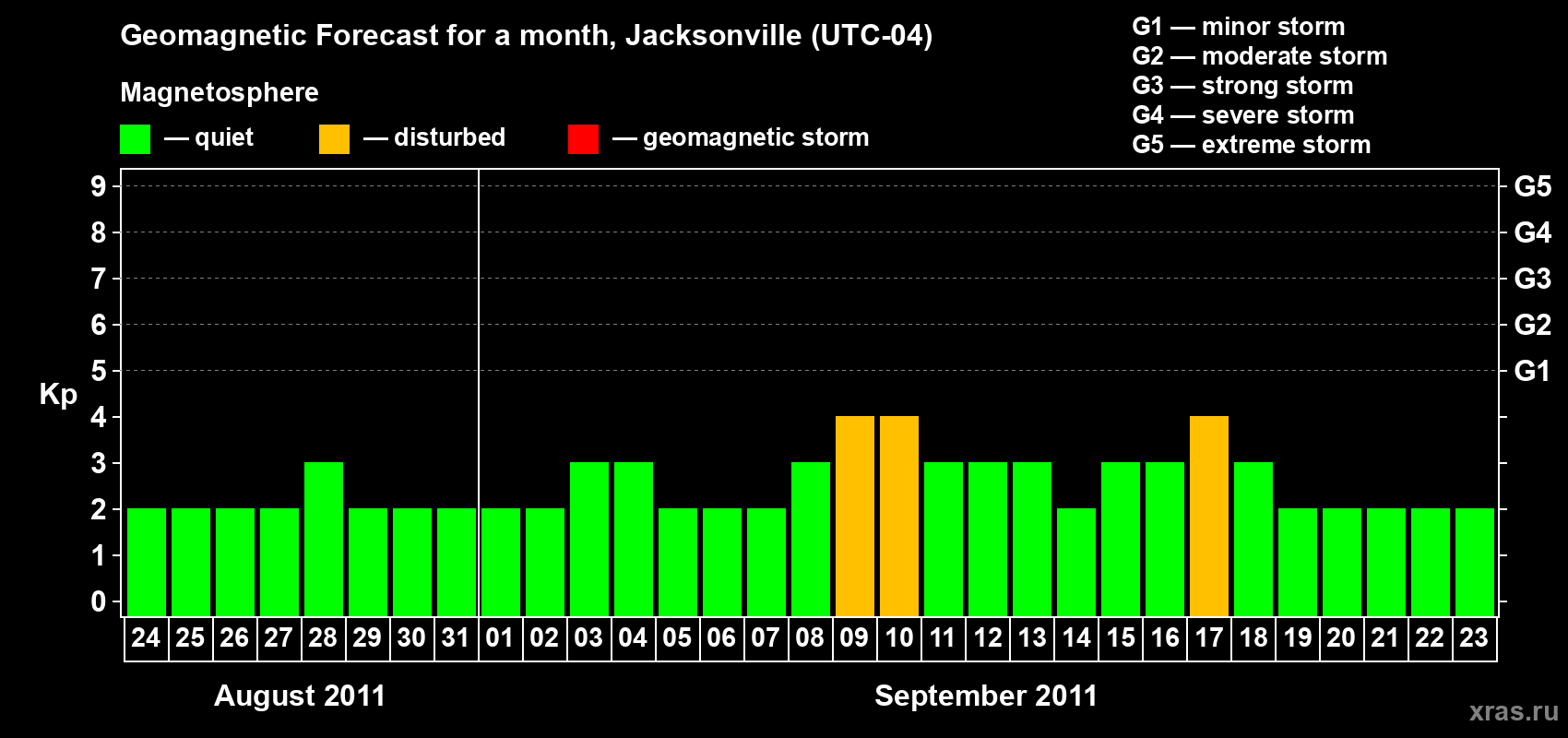 Geomagnetic Forecast for a month, Jacksonville (UTC-04)

Magnetosphere

— quiet — disturbed — geomagnetic storm

G1 — minor storm
G2 — moderate storm
G3 — strong storm
G4 — severe storm
G5 — extreme storm

Kp

9 8 7 6 5 4 3 2 1 0

G5 G4 G3 G2 G1

24 25 26 27 28 29 30 31 01 02 03 04 05 06 07 08 09 10 11 12 13 14 15 16 17 18 19 20 21 22 23

August 2011

September 2011

xras.ru